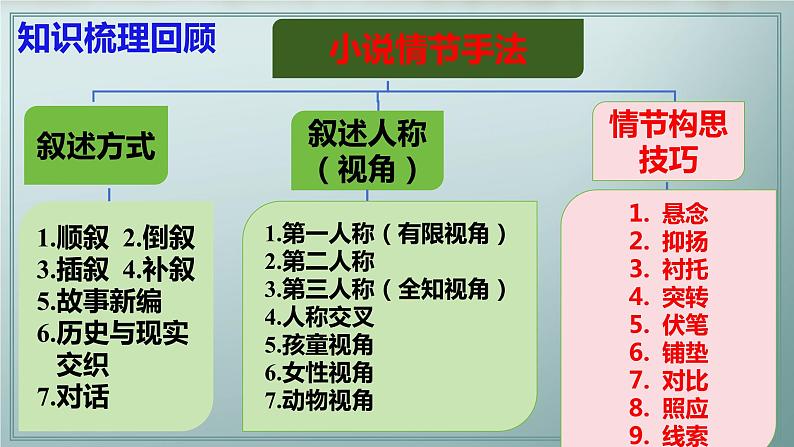 知识梳理回顾

小说情节手法

叙述方式

1.顺叙 2.倒叙
3.插叙 4.补叙
5.故事新编
6.历史与现实交织
7.对话

叙述人称（视角）

1.第一人称（有限视角）
2.第二人称
3.第三人称（全知视角）
4.人称交叉
5.孩童视角
6.女性视角
7.动物视角

情节构思技巧

1. 悬念
2. 抑扬
3. 衬托
4. 突转
5. 伏笔
6. 铺垫
7. 对比
8. 照应
9. 线索